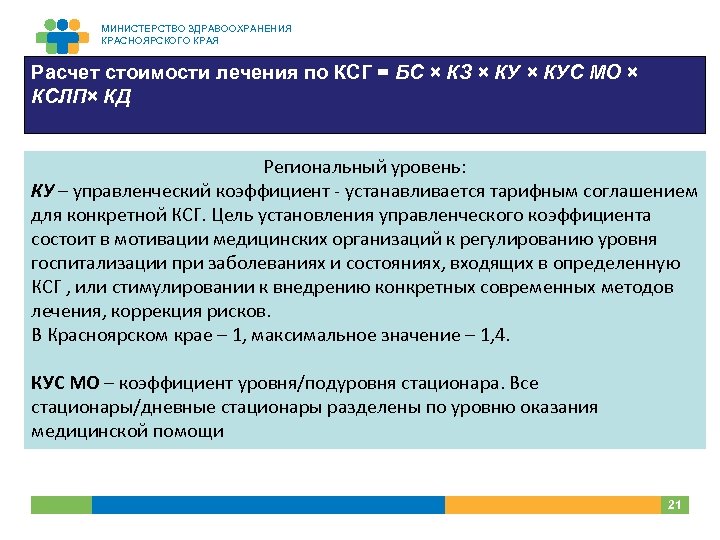 МИНИСТЕРСТВО ЗДРАВООХРАНЕНИЯ КРАСНОЯРСКОГО КРАЯ

Расчет стоимости лечения по КСГ = БС × КЗ × КУ × КУС МО × КСЛП× КД

Региональный уровень:
КУ – управленческий коэффициент - устанавливается тарифным соглашением для конкретной КСГ. Цель установления управленческого коэффициента состоит в мотивации медицинских организаций к регулированию уровня госпитализации при заболеваниях и состояниях, входящих в определенную КСГ , или стимулировании к внедрению конкретных современных методов лечения, коррекция рисков.
В Красноярском крае – 1, максимальное значение – 1,4.

КУС МО – коэффициент уровня/подуровня стационара. Все стационары/дневные стационары разделены по уровню оказания медицинской помощи

21